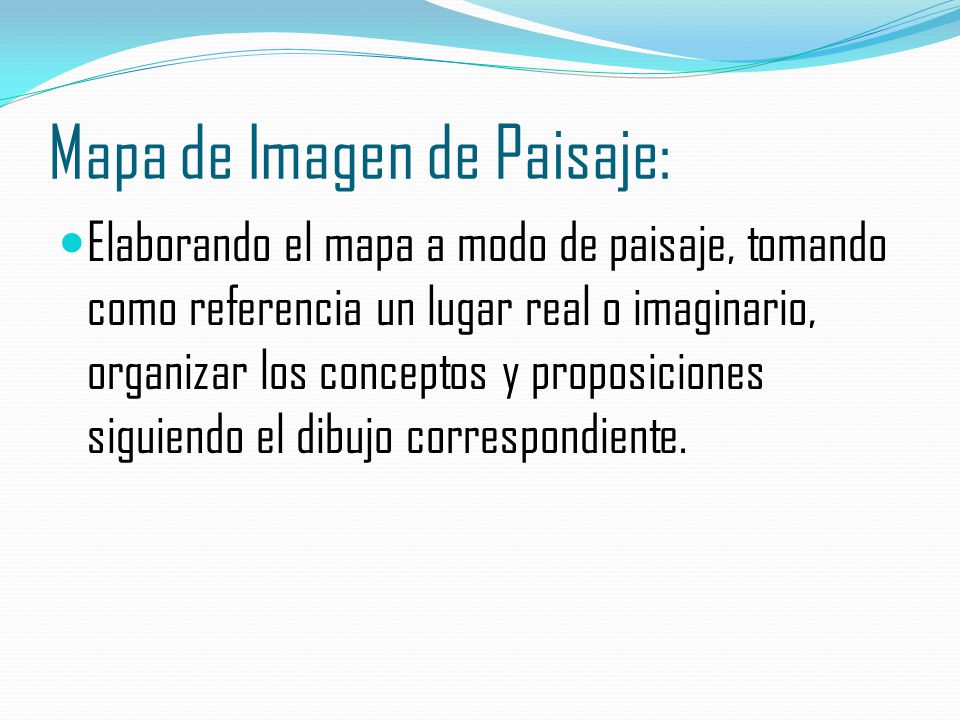 Mapa de Imagen de Paisaje:

Elaborando el mapa a modo de paisaje, tomando como referencia un lugar real o imaginario, organizar los conceptos y proposiciones siguiendo el dibujo correspondiente.